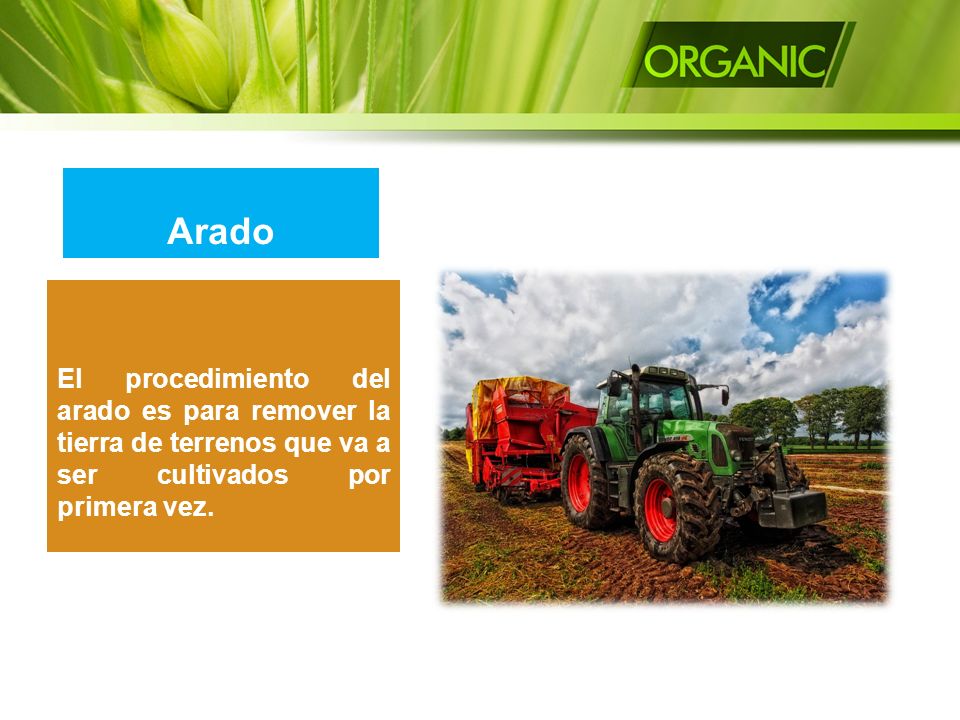 ORGANIC

Arado

El procedimiento del arado es para remover la tierra de terrenos que va a ser cultivados por primera vez.